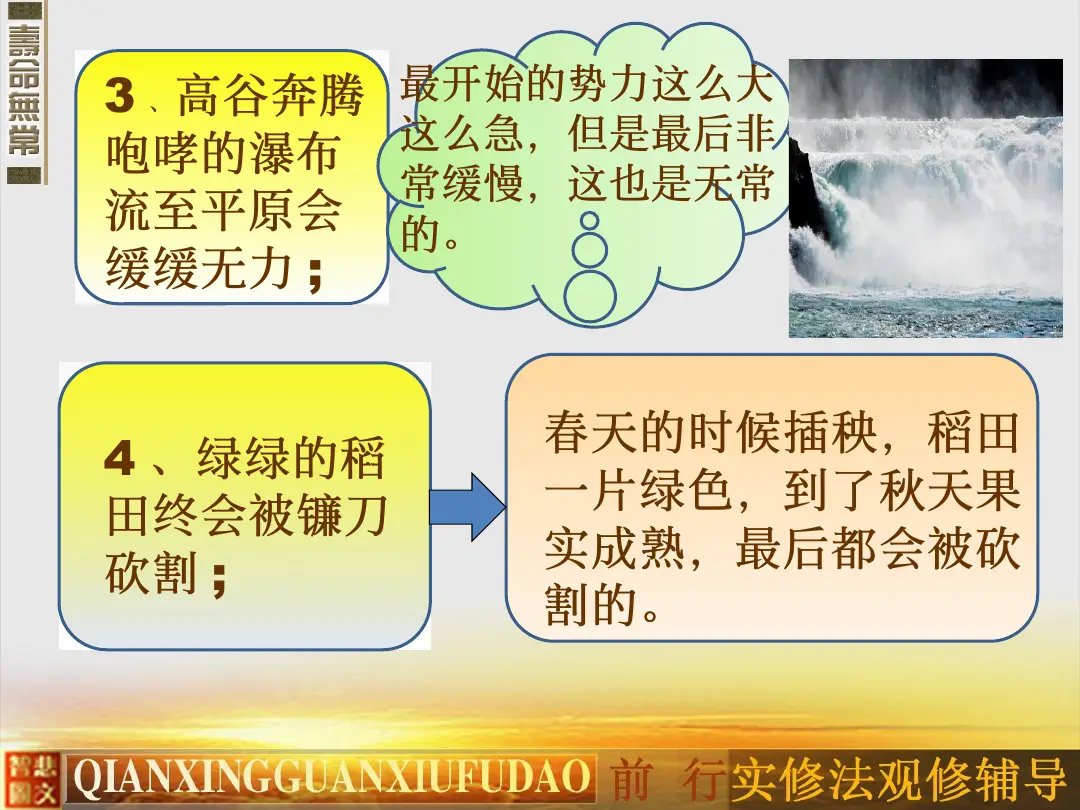 壽命無常

3、高谷奔腾咆哮的瀑布流至平原会缓缓无力；

最开始的势力这么大这么急，但是最后非常缓慢，这也是无常的。

4、绿绿的稻田终会被镰刀砍割；

春天的时候插秧，稻田一片绿色，到了秋天果实成熟，最后都会被砍割的。

智悲圖文

QIANXINGGUANXIUFUDAO 前 行实修法观修辅导